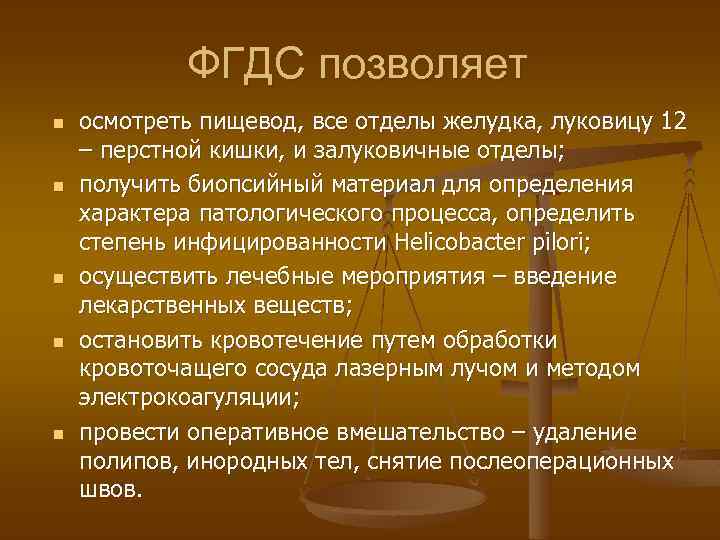 ФГДС позволяет

- осмотреть пищевод, все отделы желудка, луковицу 12 – перстной кишки, и залуковичные отделы;
- получить биопсийный материал для определения характера патологического процесса, определить степень инфицированности Helicobacter pilori;
- осуществить лечебные мероприятия – введение лекарственных веществ;
- остановить кровотечение путем обработки кровоточащего сосуда лазерным лучом и методом электрокоагуляции;
- провести оперативное вмешательство – удаление полипов, инородных тел, снятие послеоперационных швов.